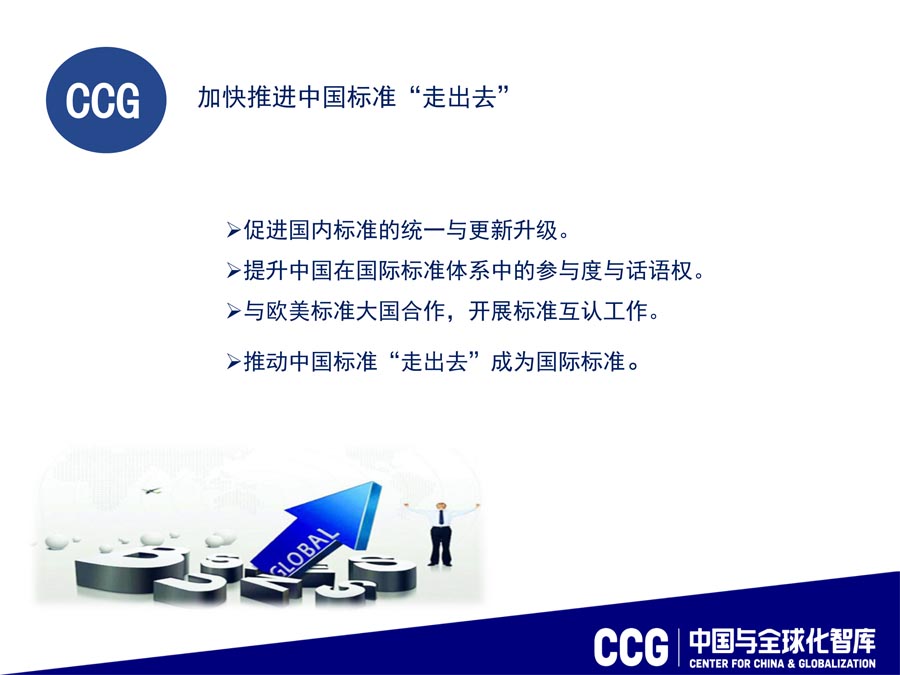 CCG

加快推进中国标准“走出去”

➢促进国内标准的统一与更新升级。

➢提升中国在国际标准体系中的参与度与话语权。

➢与欧美标准大国合作，开展标准互认工作。

➢推动中国标准“走出去”成为国际标准。

GLOBAL

CCG 中国与全球化智库 CENTER FOR CHINA & GLOBALIZATION